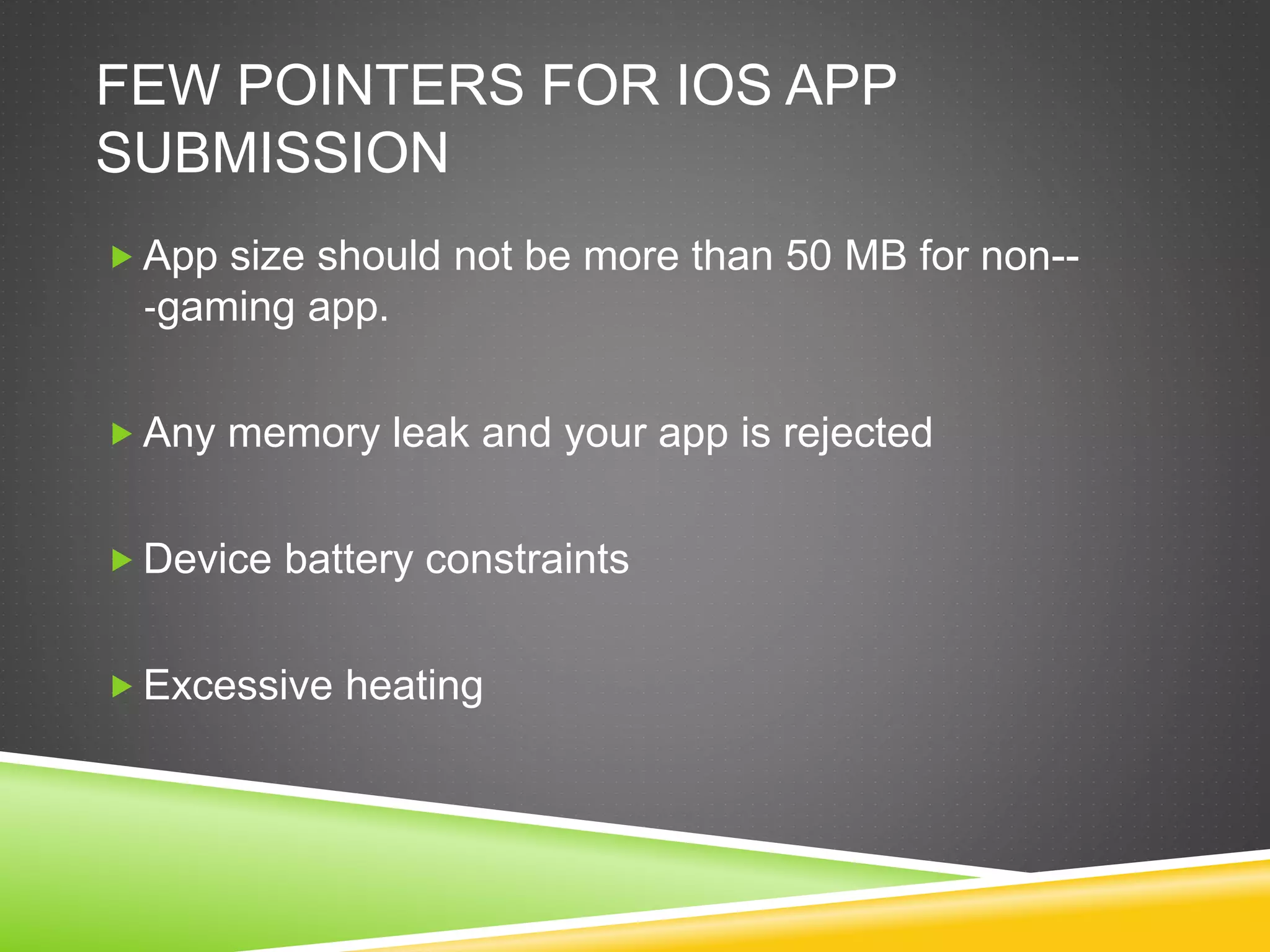 FEW POINTERS FOR IOS APP SUBMISSION

App size should not be more than 50 MB for non---gaming app.

Any memory leak and your app is rejected

Device battery constraints

Excessive heating